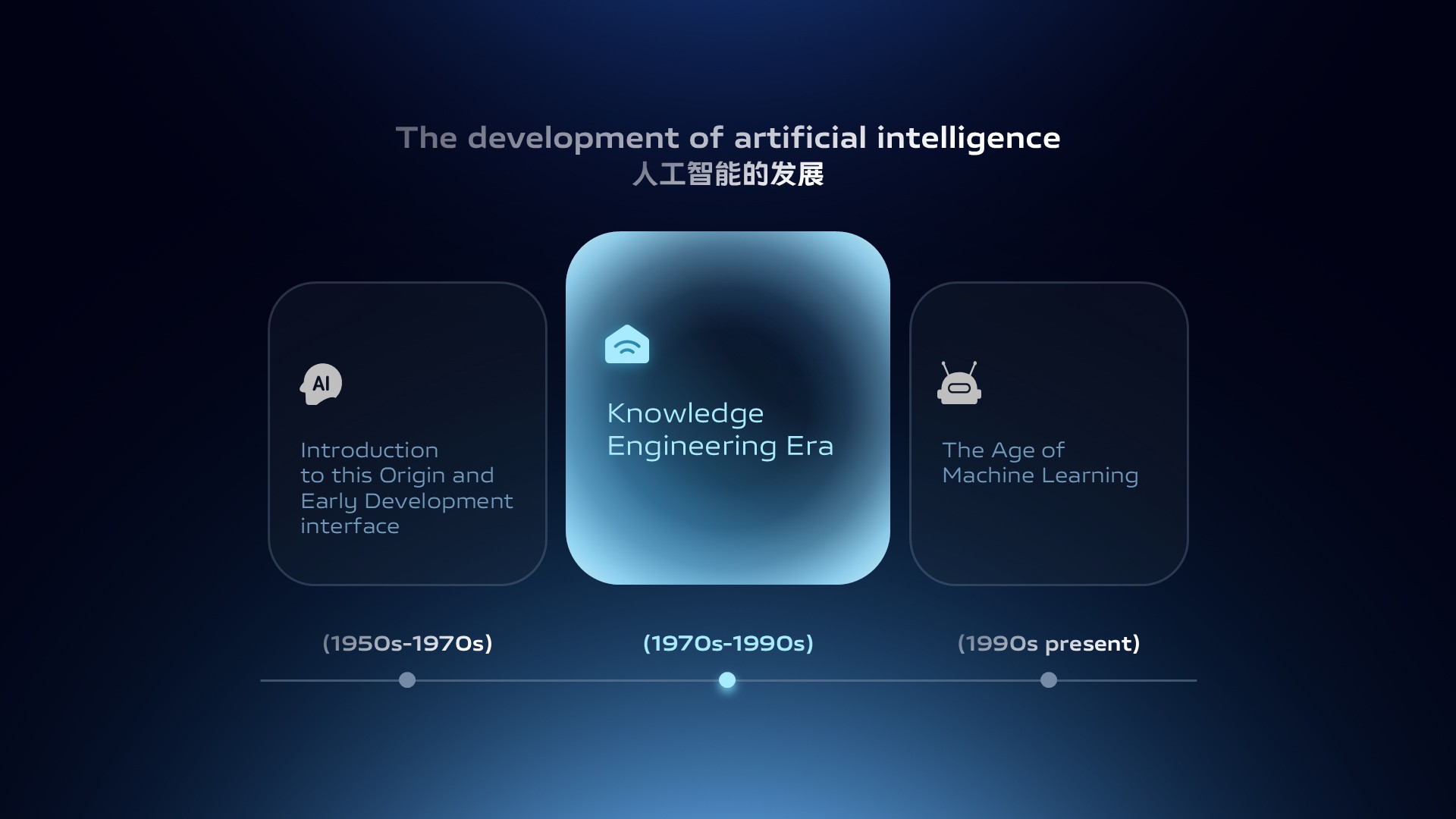 The development of artificial intelligence
人工智能的发展

AI

Introduction to this Origin and Early Development interface

Knowledge Engineering Era

The Age of Machine Learning

(1950s-1970s)

(1970s-1990s)

(1990s present)